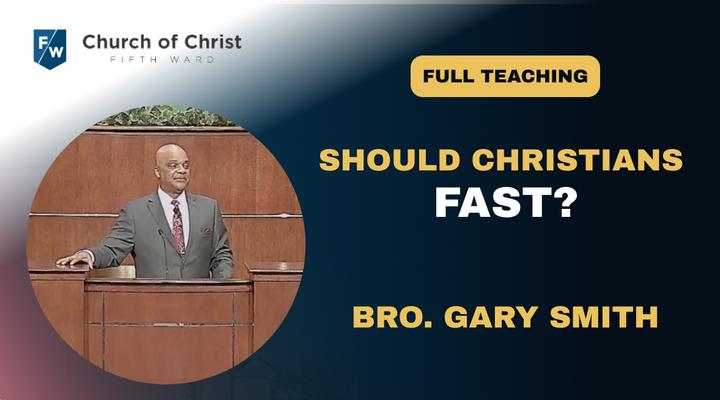 FW
Church of Christ
FIFTH WARD

FULL TEACHING

SHOULD CHRISTIANS FAST?

BRO. GARY SMITH